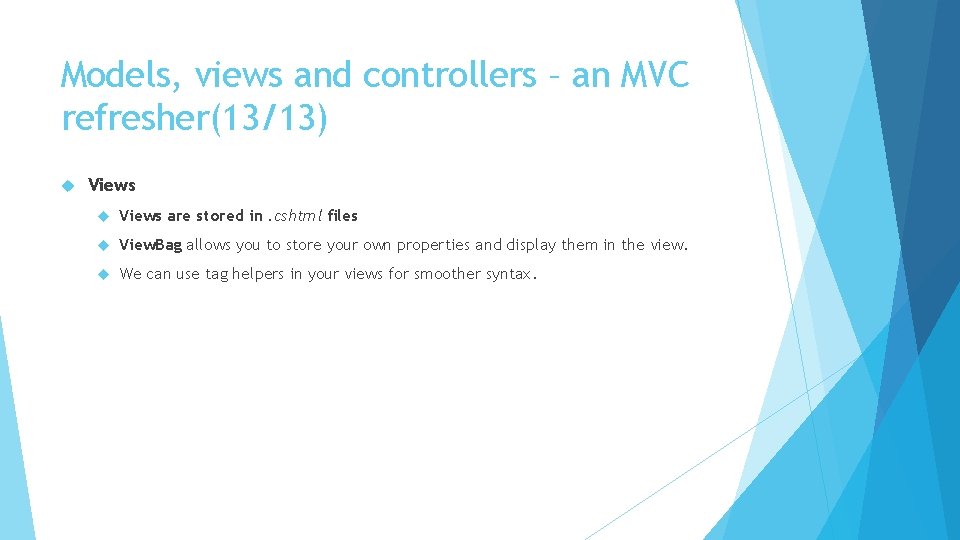 Models, views and controllers – an MVC refresher(13/13)

Views

Views are stored in .cshtml files

ViewBag allows you to store your own properties and display them in the view.

We can use tag helpers in your views for smoother syntax.